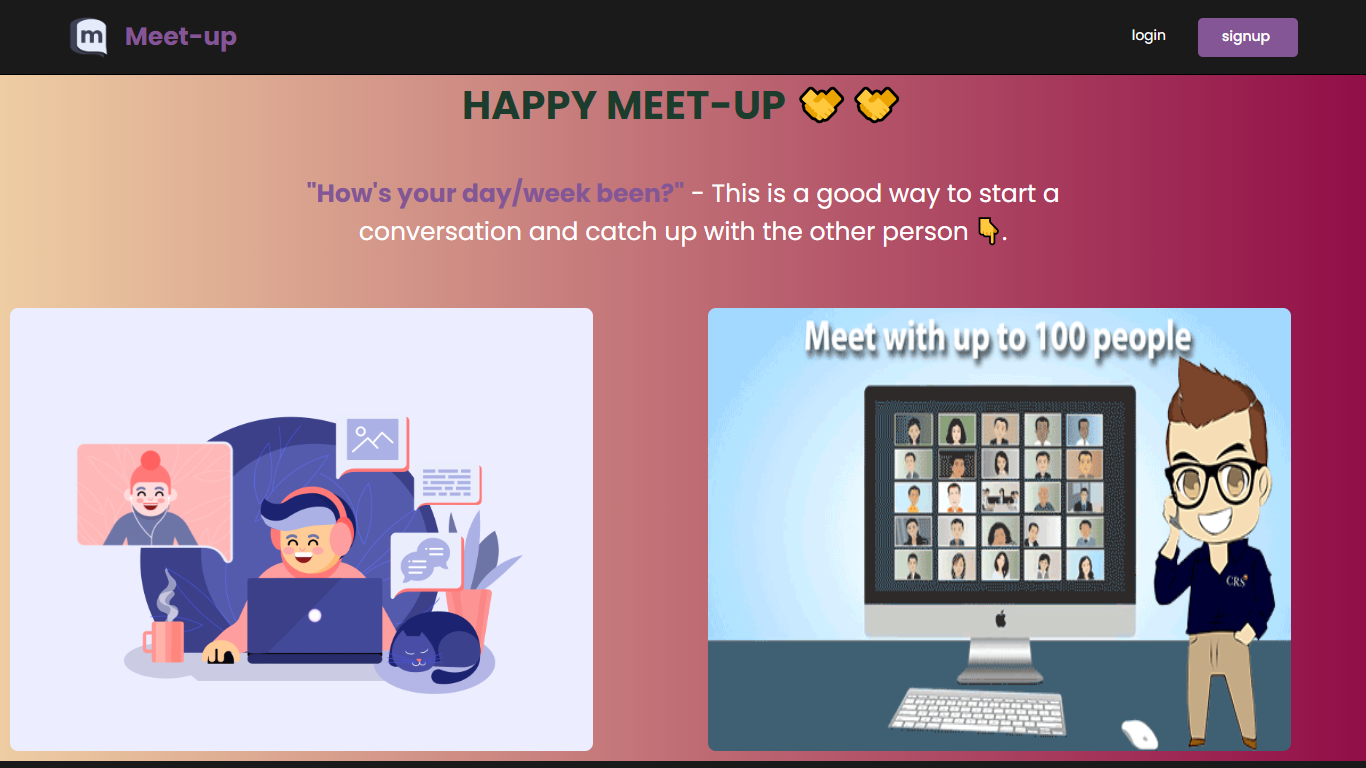 m Meet-up

login signup

HAPPY MEET-UP 🤝 🤝

"How's your day/week been?" - This is a good way to start a conversation and catch up with the other person 👇.

Meet with up to 100 people

CRS